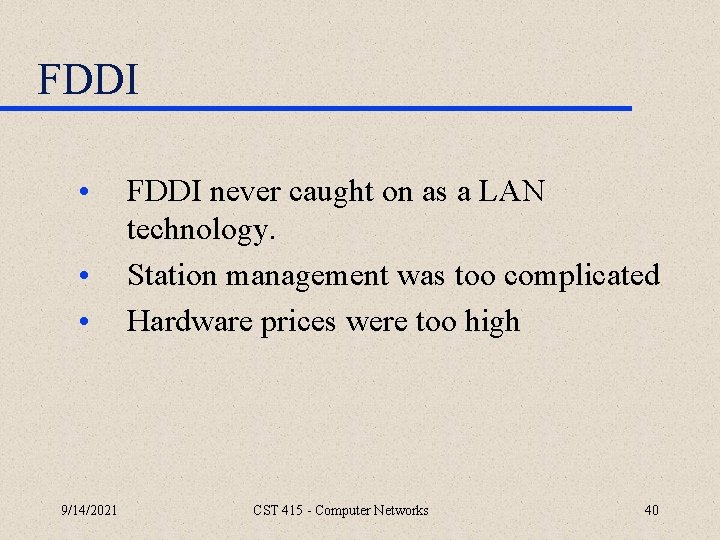 FDDI

• FDDI never caught on as a LAN technology.
• Station management was too complicated
• Hardware prices were too high

9/14/2021 CST 415 - Computer Networks 40